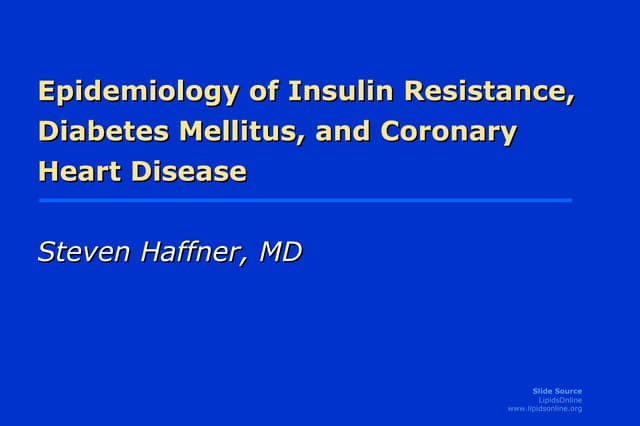 Epidemiology of Insulin Resistance, Diabetes Mellitus, and Coronary Heart Disease

Steven Haffner, MD

Slide Source
LipidsOnline
www.lipidsonline.org